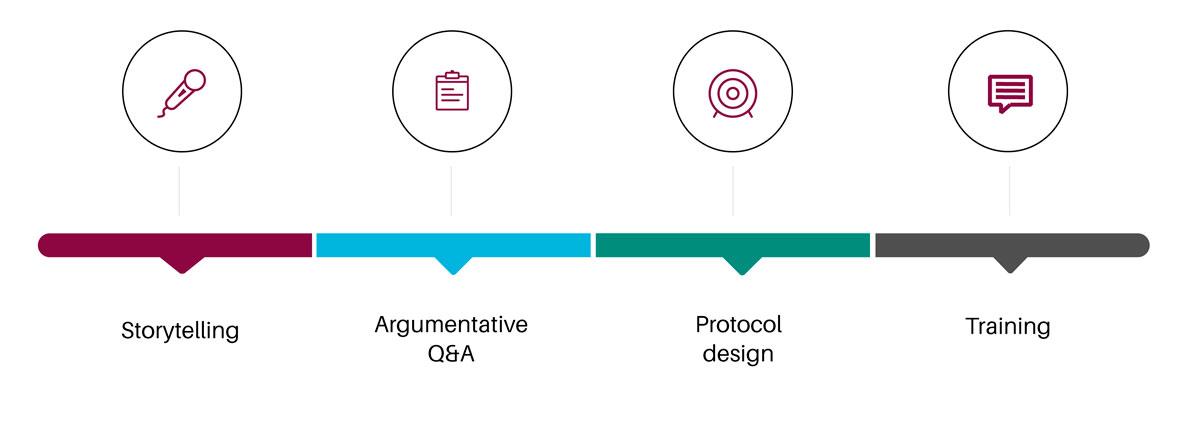 Storytelling

Argumentative Q&A

Protocol design

Training